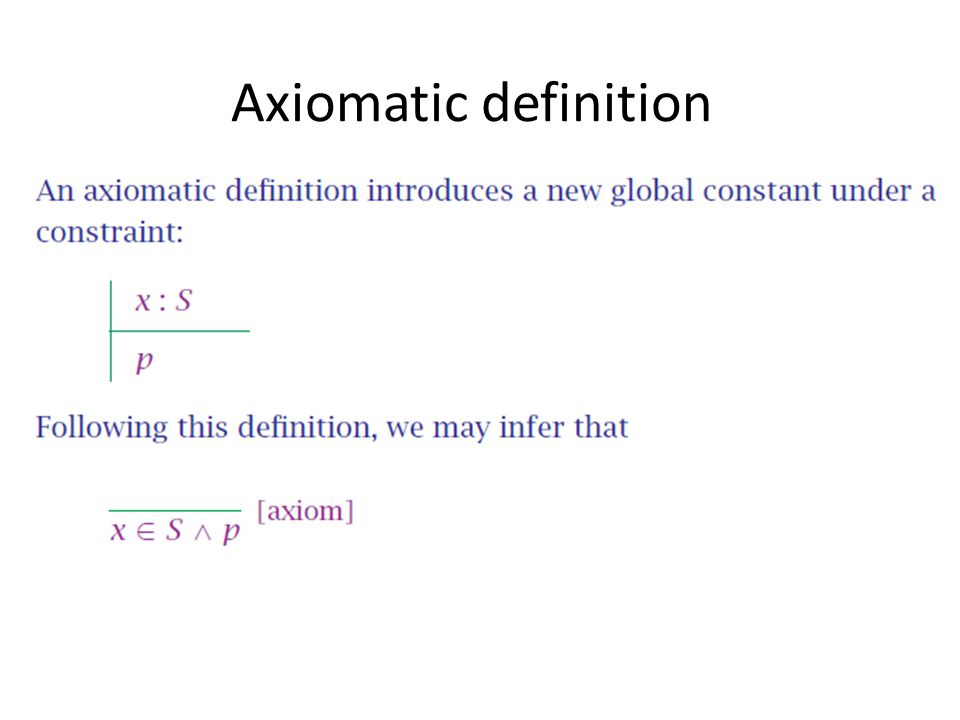 Axiomatic definition

An axiomatic definition introduces a new global constant under a constraint:

$x : S$

$p$

Following this definition, we may infer that

$\frac{}{x \in S \wedge p}$ [axiom]